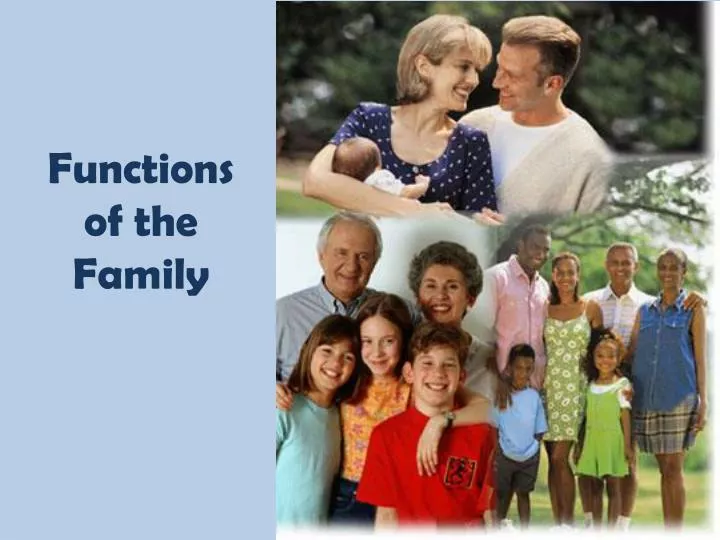 Functions of the Family